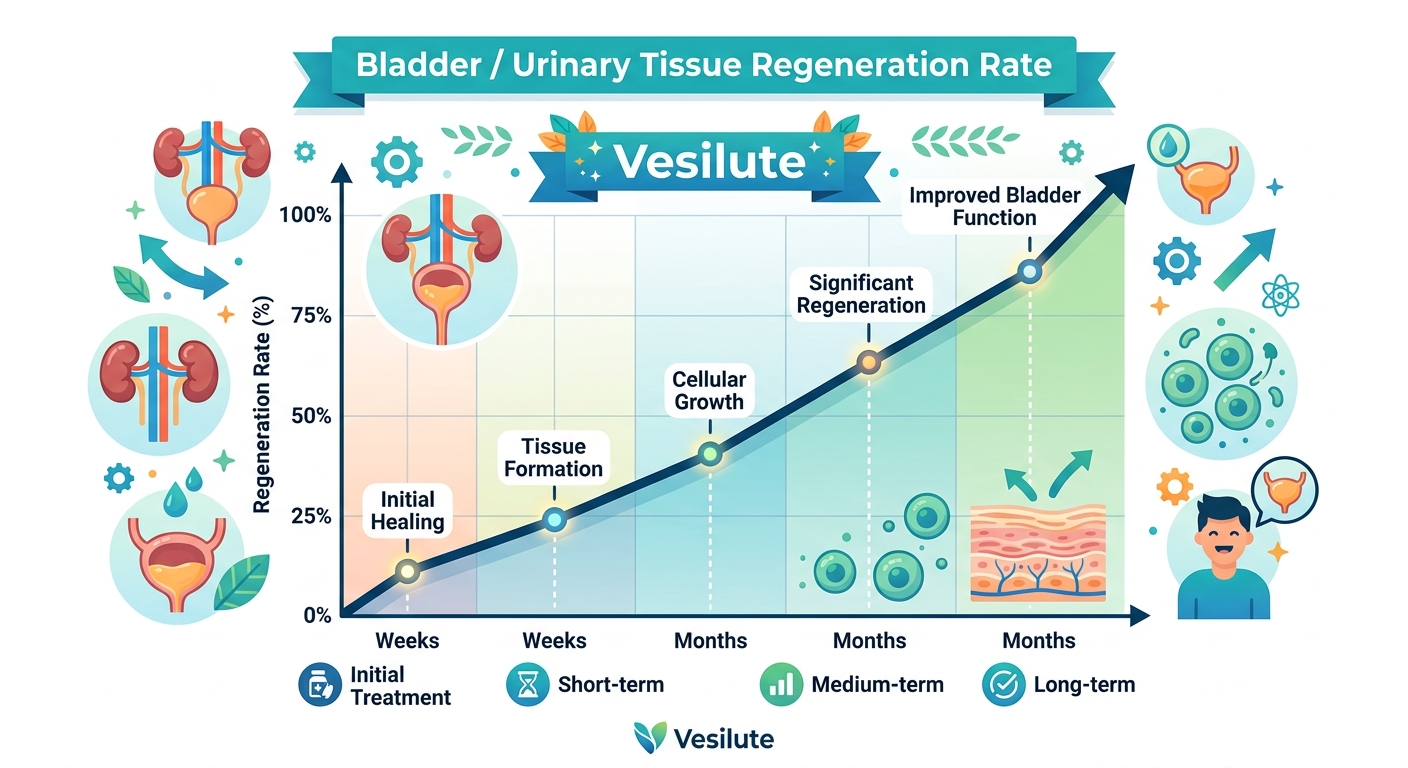 Bladder / Urinary Tissue Regeneration Rate

Vesilute

Regeneration Rate (%)

100%
75%
50%
25%
0%

Initial Healing
Tissue Formation
Cellular Growth
Significant Regeneration
Improved Bladder Function

Weeks
Weeks
Months
Months
Months

Initial Treatment
Short-term
Medium-term
Long-term

Vesilute